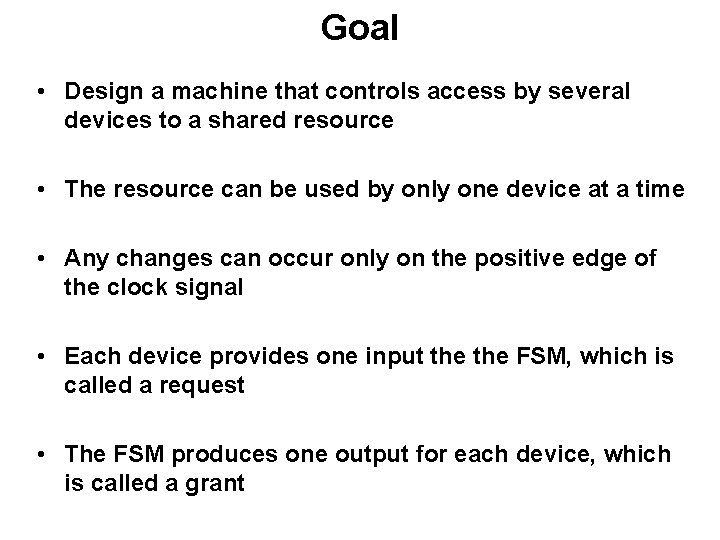 Goal

• Design a machine that controls access by several devices to a shared resource

• The resource can be used by only one device at a time

• Any changes can occur only on the positive edge of the clock signal

• Each device provides one input the the FSM, which is called a request

• The FSM produces one output for each device, which is called a grant